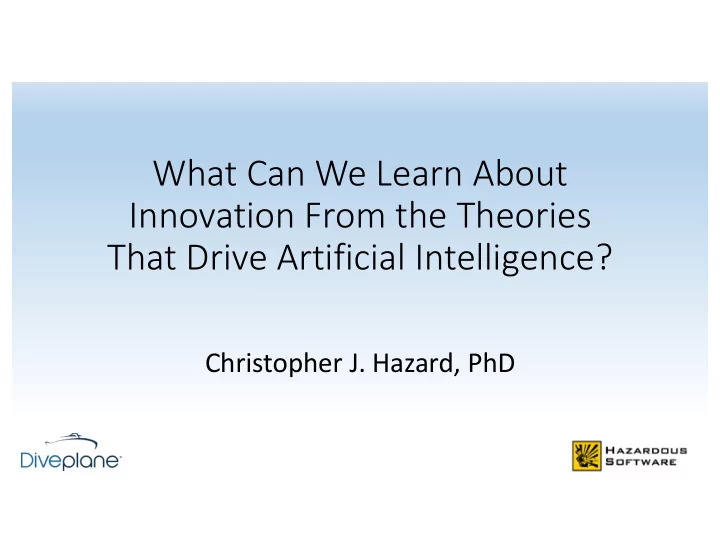 What Can We Learn About Innovation From the Theories That Drive Artificial Intelligence?

Christopher J. Hazard, PhD

Diveplane

HAZARDOUS SOFTWARE